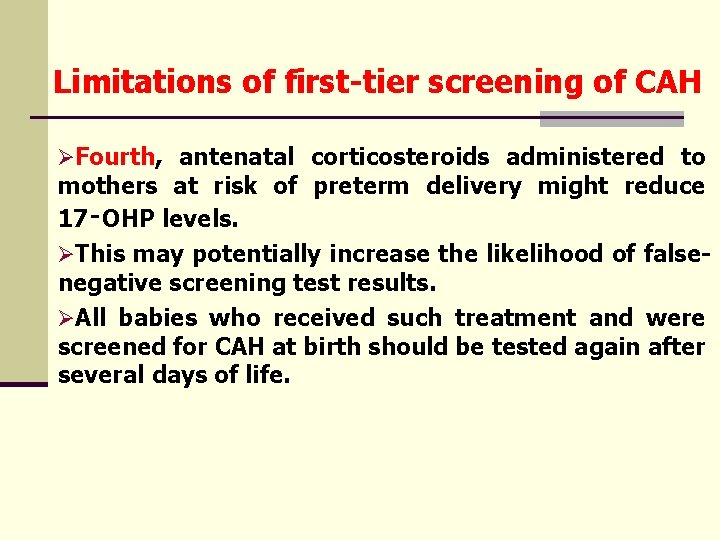 Limitations of first-tier screening of CAH

➢Fourth, antenatal corticosteroids administered to mothers at risk of preterm delivery might reduce 17-OHP levels.

➢This may potentially increase the likelihood of false-negative screening test results.

➢All babies who received such treatment and were screened for CAH at birth should be tested again after several days of life.